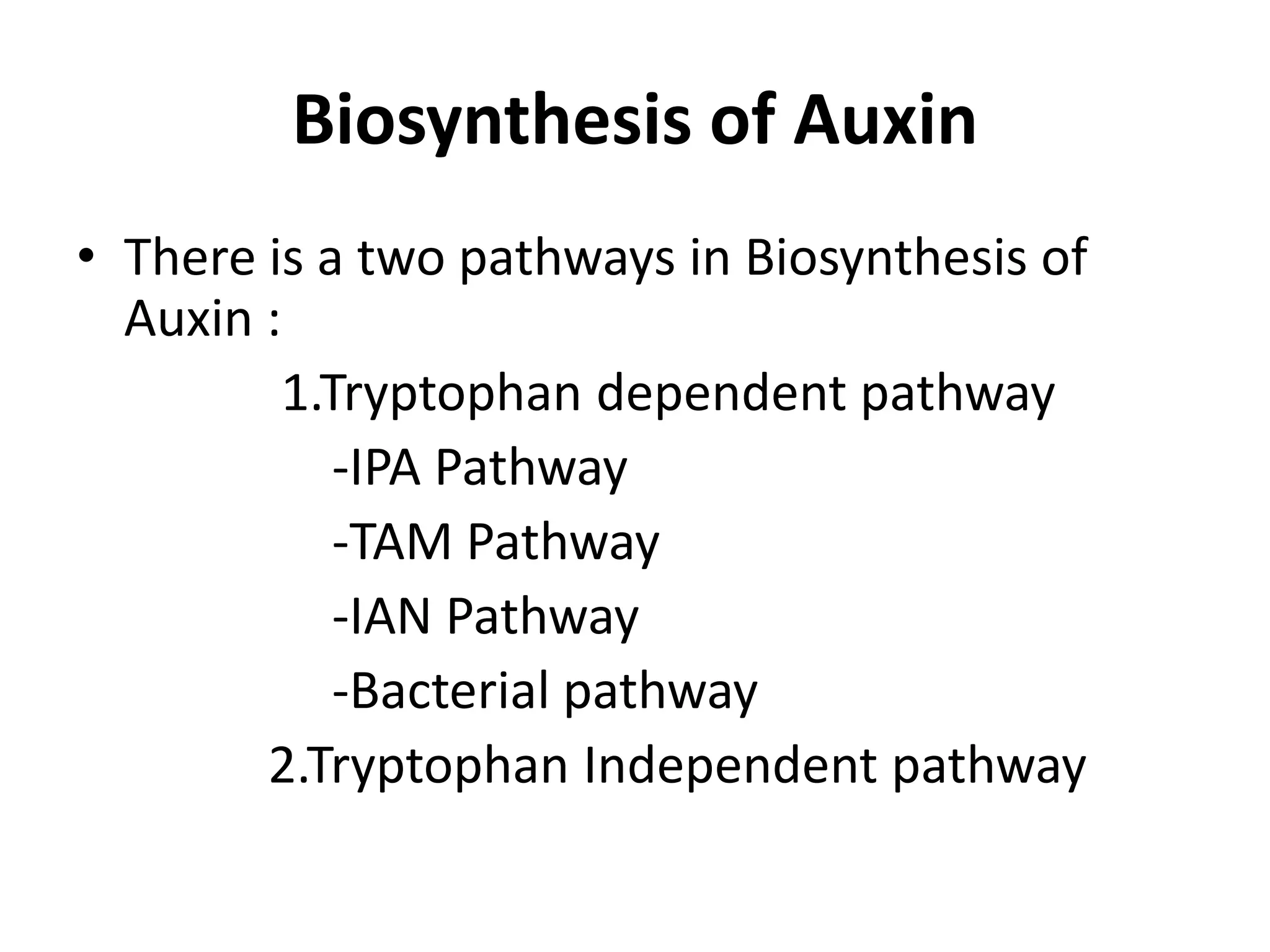 Biosynthesis of Auxin

• There is a two pathways in Biosynthesis of Auxin :

1.Tryptophan dependent pathway

-IPA Pathway

-TAM Pathway

-IAN Pathway

-Bacterial pathway

2.Tryptophan Independent pathway